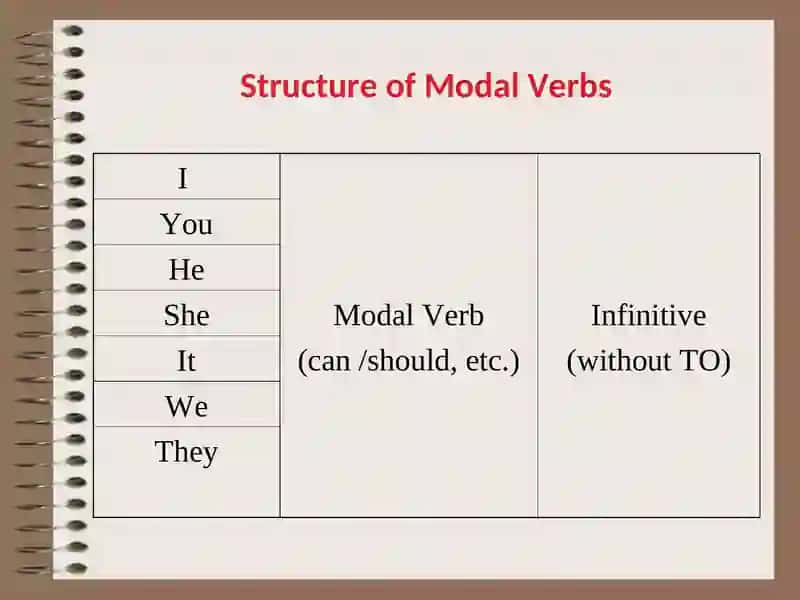 Structure of Modal Verbs

| | | |
|---|---|---|
| I | Modal Verb (can /should, etc.) | Infinitive (without TO) |
| You | | |
| He | | |
| She | | |
| It | | |
| We | | |
| They | | |